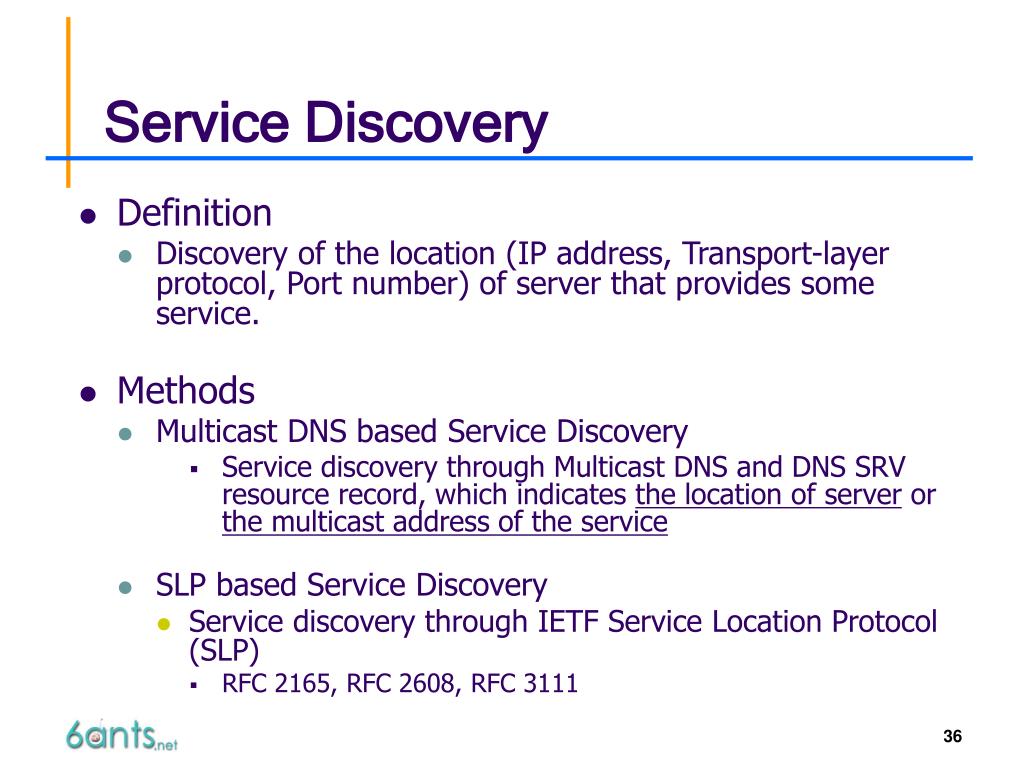 Service Discovery

- Definition
  - Discovery of the location (IP address, Transport-layer protocol, Port number) of server that provides some service.

- Methods
  - Multicast DNS based Service Discovery
    - Service discovery through Multicast DNS and DNS SRV resource record, which indicates the location of server or the multicast address of the service

  - SLP based Service Discovery
    - Service discovery through IETF Service Location Protocol (SLP)
      - RFC 2165, RFC 2608, RFC 3111

6ants.net

36